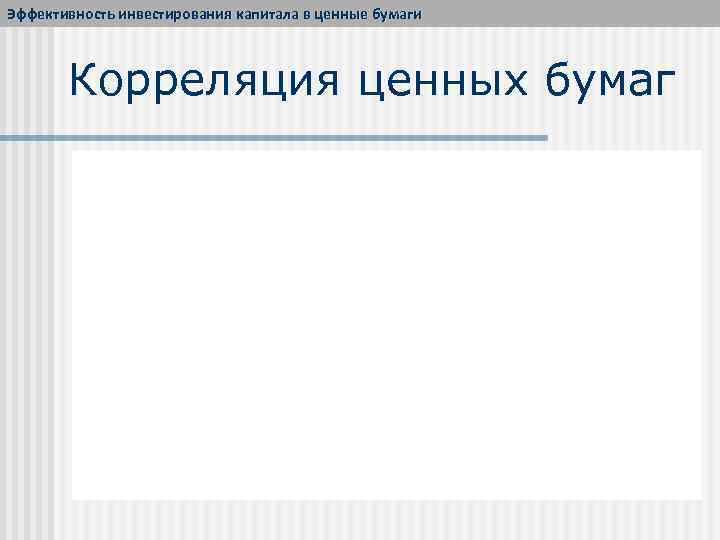 Эффективность инвестирования капитала в ценные бумаги

Корреляция ценных бумаг